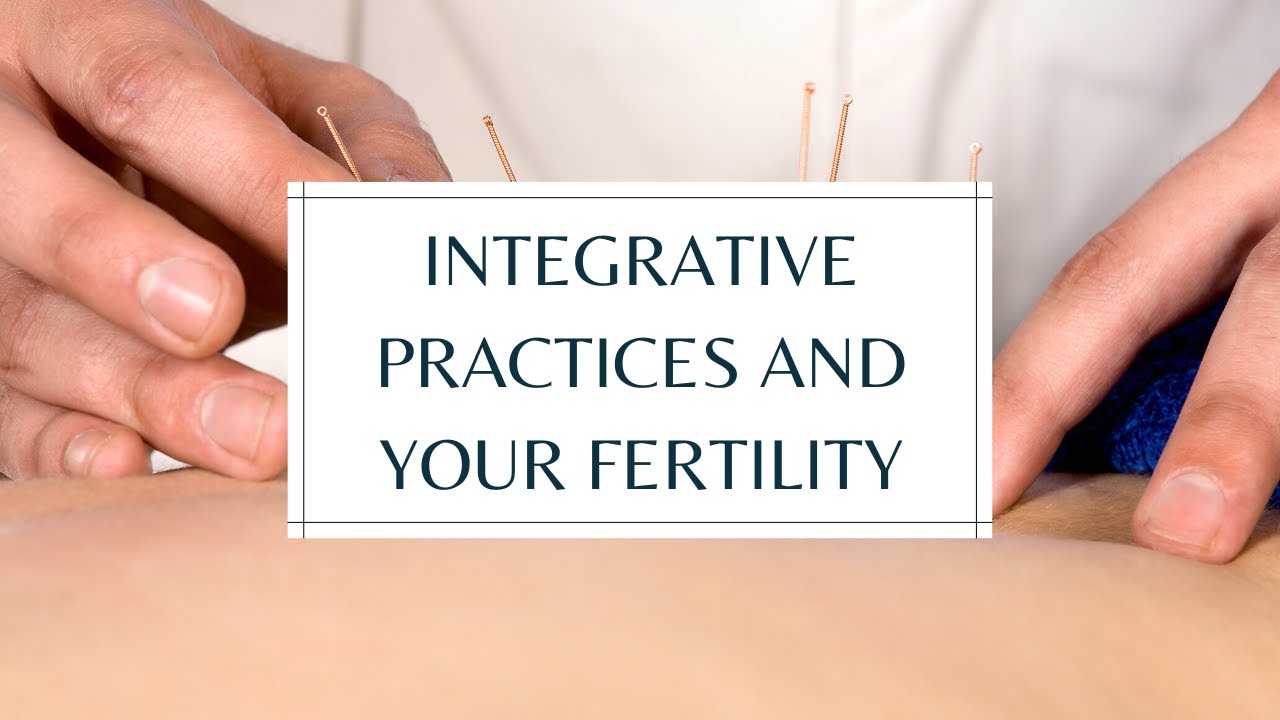 INTEGRATIVE PRACTICES AND YOUR FERTILITY